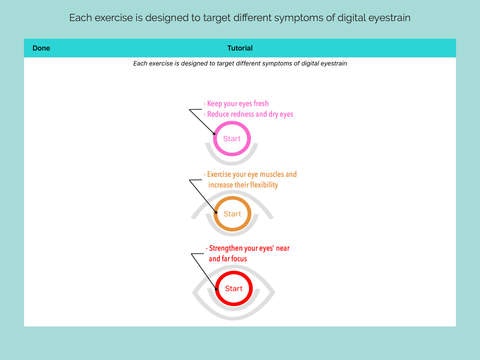 Each exercise is designed to target different symptoms of digital eyestrain

Done

Tutorial

Each exercise is designed to target different symptoms of digital eyestrain

- Keep your eyes fresh
- Reduce redness and dry eyes

Start

- Exercise your eye muscles and increase their flexibility

Start

- Strengthen your eyes' near and far focus

Start